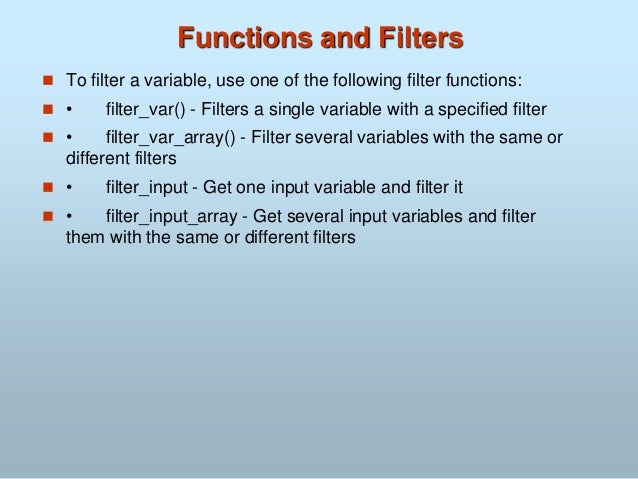 Functions and Filters

To filter a variable, use one of the following filter functions:

• filter_var() - Filters a single variable with a specified filter

• filter_var_array() - Filter several variables with the same or different filters

• filter_input - Get one input variable and filter it

• filter_input_array - Get several input variables and filter them with the same or different filters